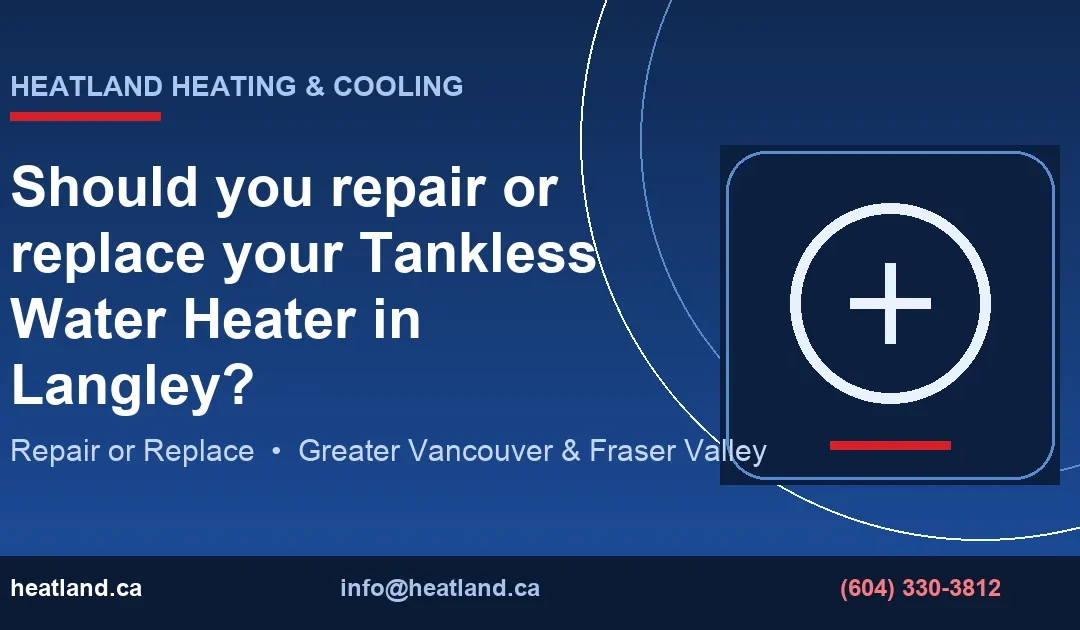 HEATLAND HEATING & COOLING

Should you repair or replace your Tankless Water Heater in Langley?

Repair or Replace • Greater Vancouver & Fraser Valley

heatland.ca

info@heatland.ca

(604) 330-3812